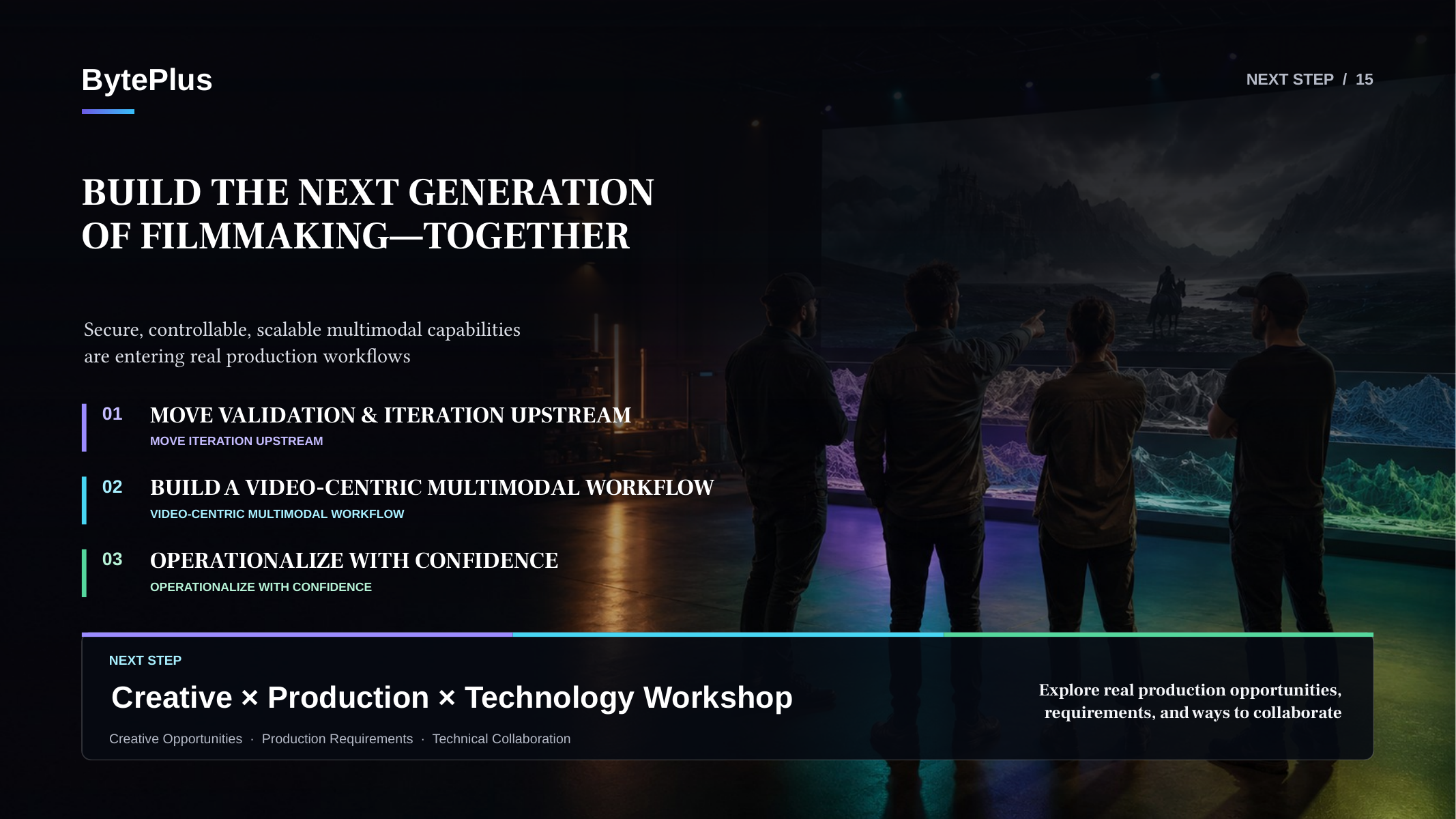 BytePlus

NEXT STEP / 15

BUILD THE NEXT GENERATION OF FILMMAKING—TOGETHER

Secure, controllable, scalable multimodal capabilities are entering real production workflows

01 MOVE VALIDATION & ITERATION UPSTREAM
MOVE ITERATION UPSTREAM

02 BUILD A VIDEO-CENTRIC MULTIMODAL WORKFLOW
VIDEO-CENTRIC MULTIMODAL WORKFLOW

03 OPERATIONALIZE WITH CONFIDENCE
OPERATIONALIZE WITH CONFIDENCE

NEXT STEP

Creative × Production × Technology Workshop

Creative Opportunities · Production Requirements · Technical Collaboration

Explore real production opportunities, requirements, and ways to collaborate